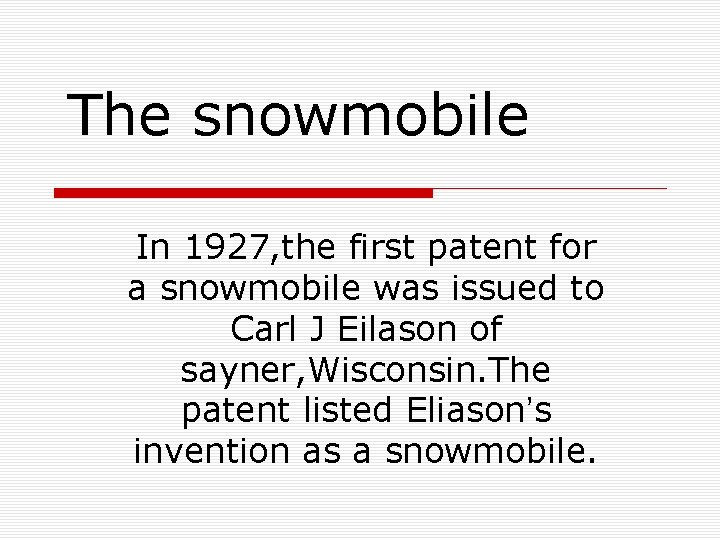 The snowmobile

In 1927,the first patent for a snowmobile was issued to Carl J Eilason of sayner,Wisconsin.The patent listed Eliason's invention as a snowmobile.